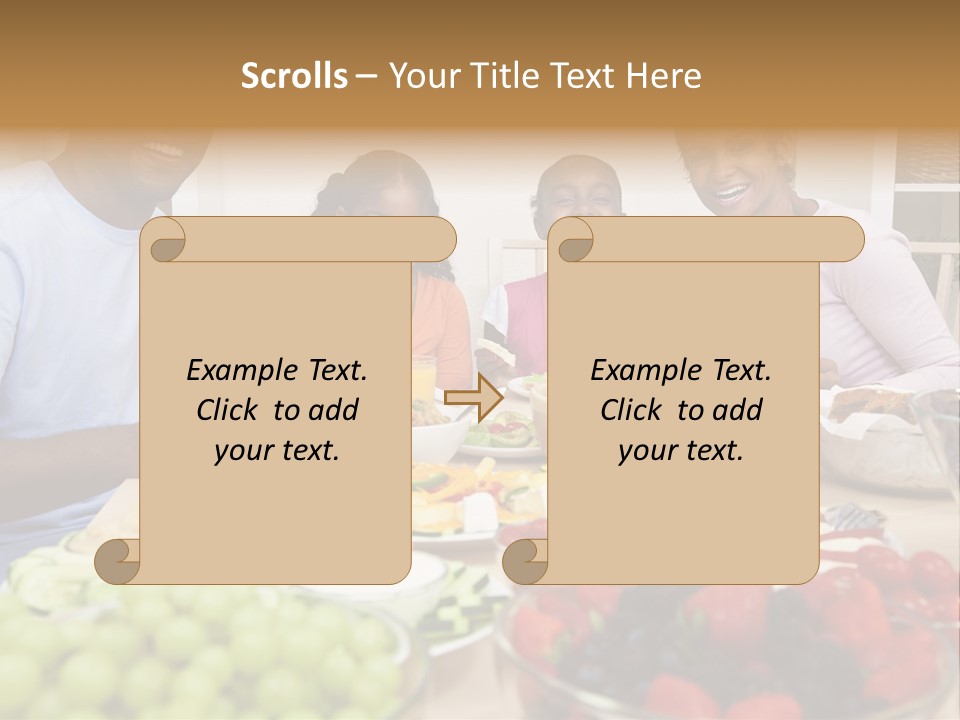 Scrolls – Your Title Text Here

Example Text. Click to add your text.

Example Text. Click to add your text.